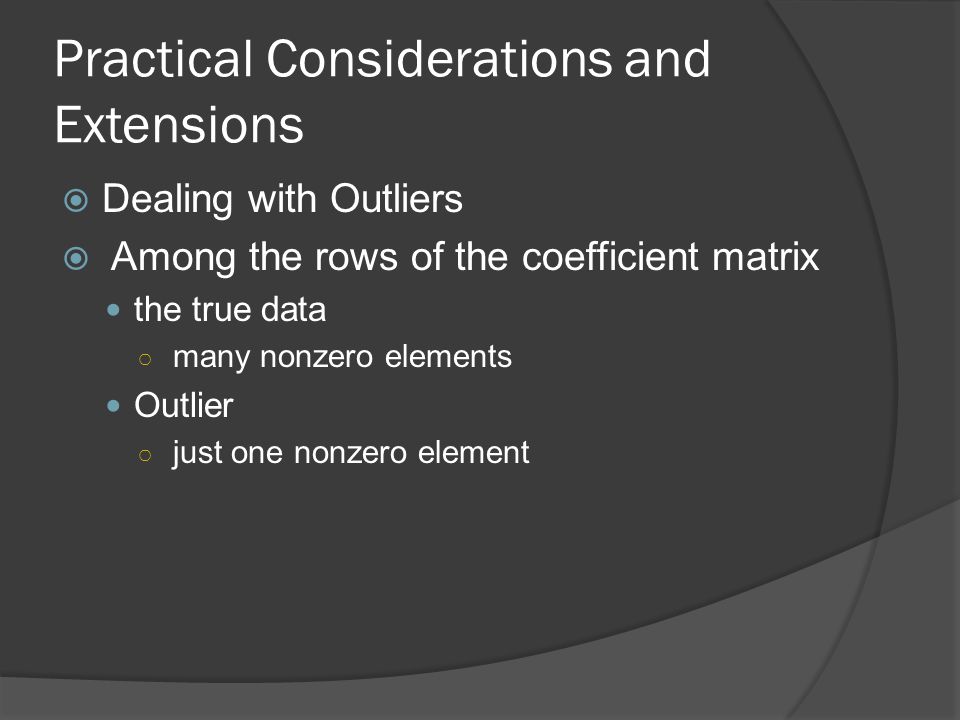 Practical Considerations and Extensions

Dealing with Outliers

Among the rows of the coefficient matrix

the true data

many nonzero elements

Outlier

just one nonzero element